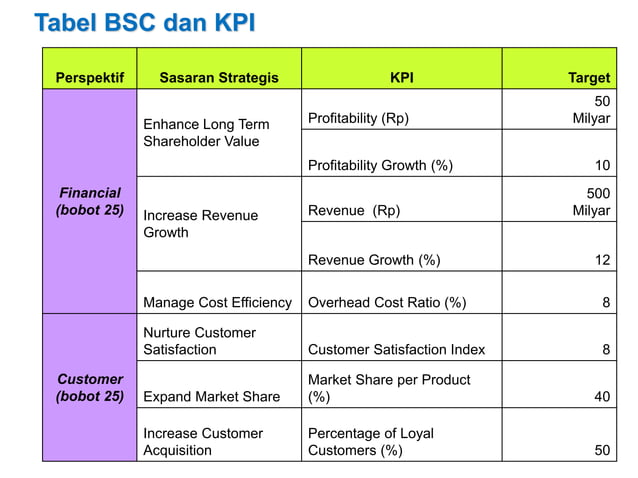 Tabel BSC dan KPI

| Perspektif | Sasaran Strategis | KPI | Target |
|---|---|---|---|
| Financial (bobot 25) | Enhance Long Term Shareholder Value | Profitability (Rp) | 50 Milyar |
| | | Profitability Growth (%) | 10 |
| | Increase Revenue Growth | Revenue (Rp) | 500 Milyar |
| | | Revenue Growth (%) | 12 |
| | Manage Cost Efficiency | Overhead Cost Ratio (%) | 8 |
| Customer (bobot 25) | Nurture Customer Satisfaction | Customer Satisfaction Index | 8 |
| | Expand Market Share | Market Share per Product (%) | 40 |
| | Increase Customer Acquisition | Percentage of Loyal Customers (%) | 50 |